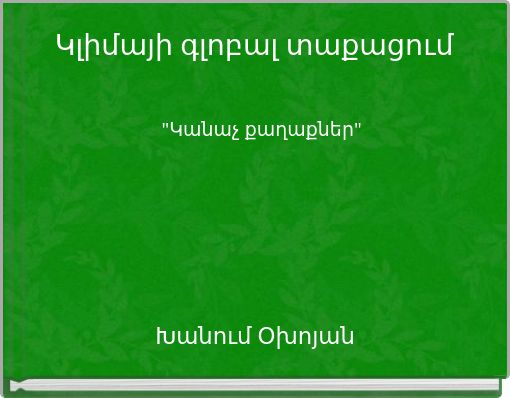 Կլիմայի գլոբալ տաքացում

"Կանաչ քաղաքներ"

Խանում Օխոյան